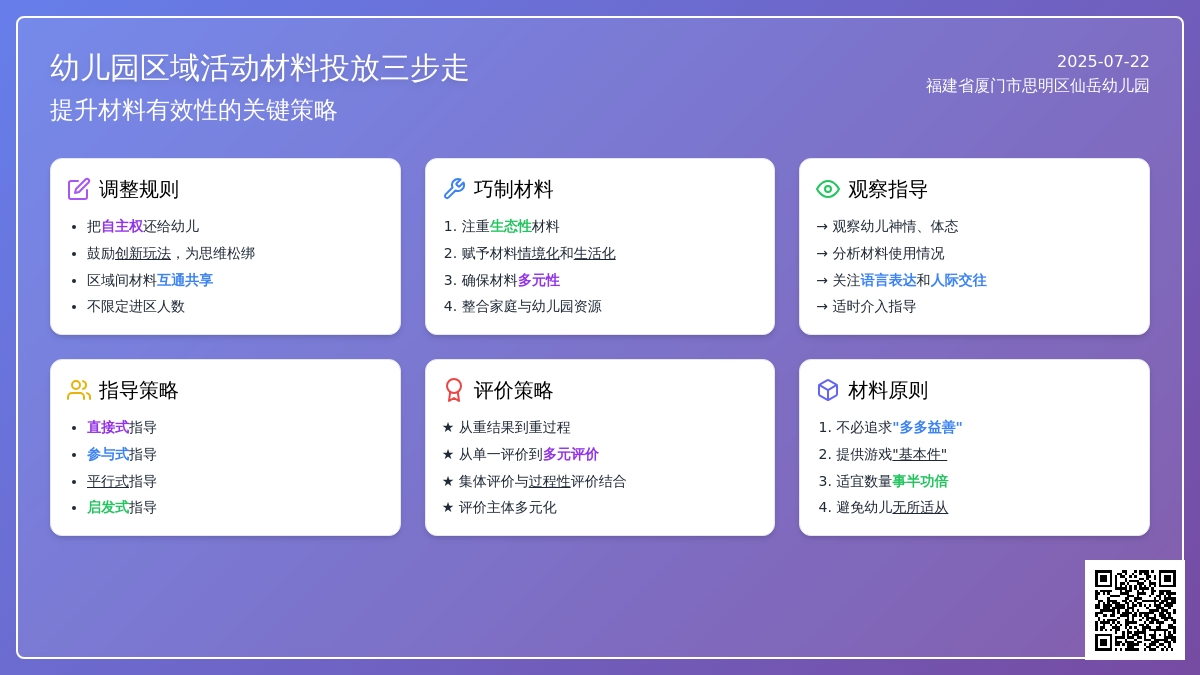 幼儿园区域活动材料投放三步走
提升材料有效性的关键策略

2025-07-22
福建省厦门市思明区仙岳幼儿园

调整规则
- 把自主权还给幼儿
- 鼓励创新玩法，为思维松绑
- 区域间材料互通共享
- 不限定进区人数

巧制材料
1. 注重生态性材料
2. 赋予材料情境化和生活化
3. 确保材料多元性
4. 整合家庭与幼儿园资源

观察指导
→ 观察幼儿神情、体态
→ 分析材料使用情况
→ 关注语言表达和人际交往
→ 适时介入指导

指导策略
- 直接式指导
- 参与式指导
- 平行式指导
- 启发式指导

评价策略
★ 从重结果到重过程
★ 从单一评价到多元评价
★ 集体评价与过程性评价结合
★ 评价主体多元化

材料原则
1. 不必追求"多多益善"
2. 提供游戏"基本件"
3. 适宜数量事半功倍
4. 避免幼儿无所适从